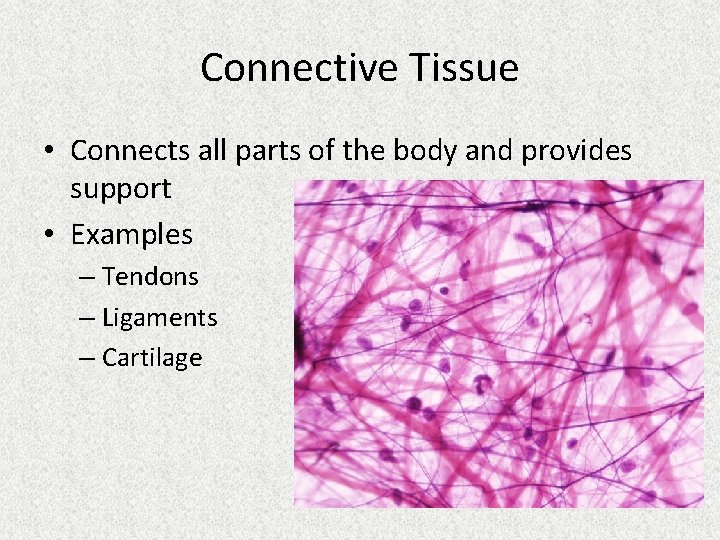 Connective Tissue

• Connects all parts of the body and provides support
• Examples
– Tendons
– Ligaments
– Cartilage